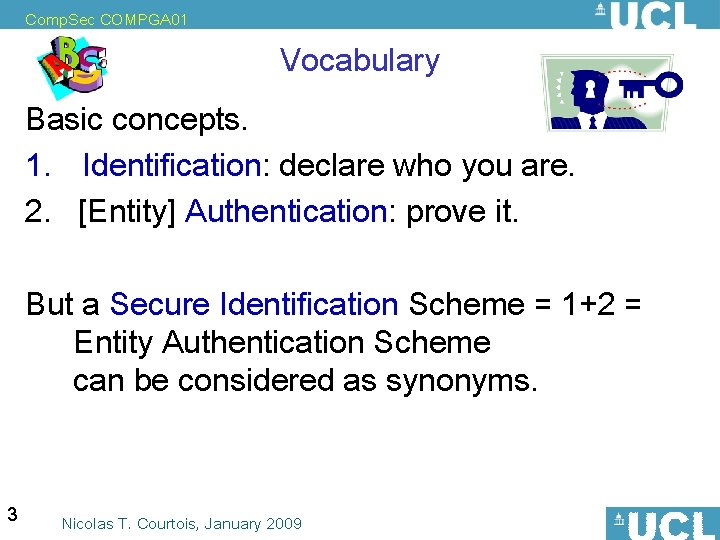 CompSec COMPGA01

UCL

Vocabulary

Basic concepts.
1. Identification: declare who you are.
2. [Entity] Authentication: prove it.

But a Secure Identification Scheme = 1+2 = Entity Authentication Scheme can be considered as synonyms.

3

Nicolas T. Courtois, January 2009

UCL